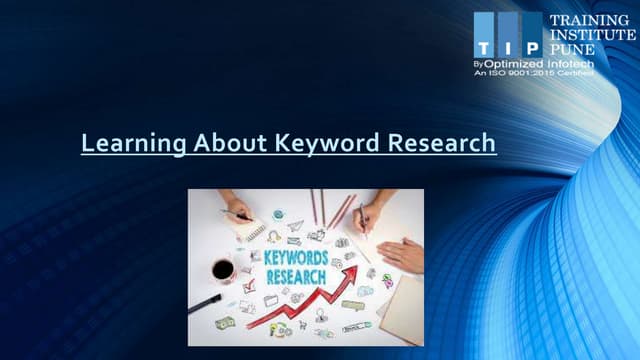 T I P
TRAINING
INSTITUTE
PUNE
By Optimized Infotech
An ISO 9001:2015 Certified

Learning About Keyword Research

KEYWORDS
RESEARCH